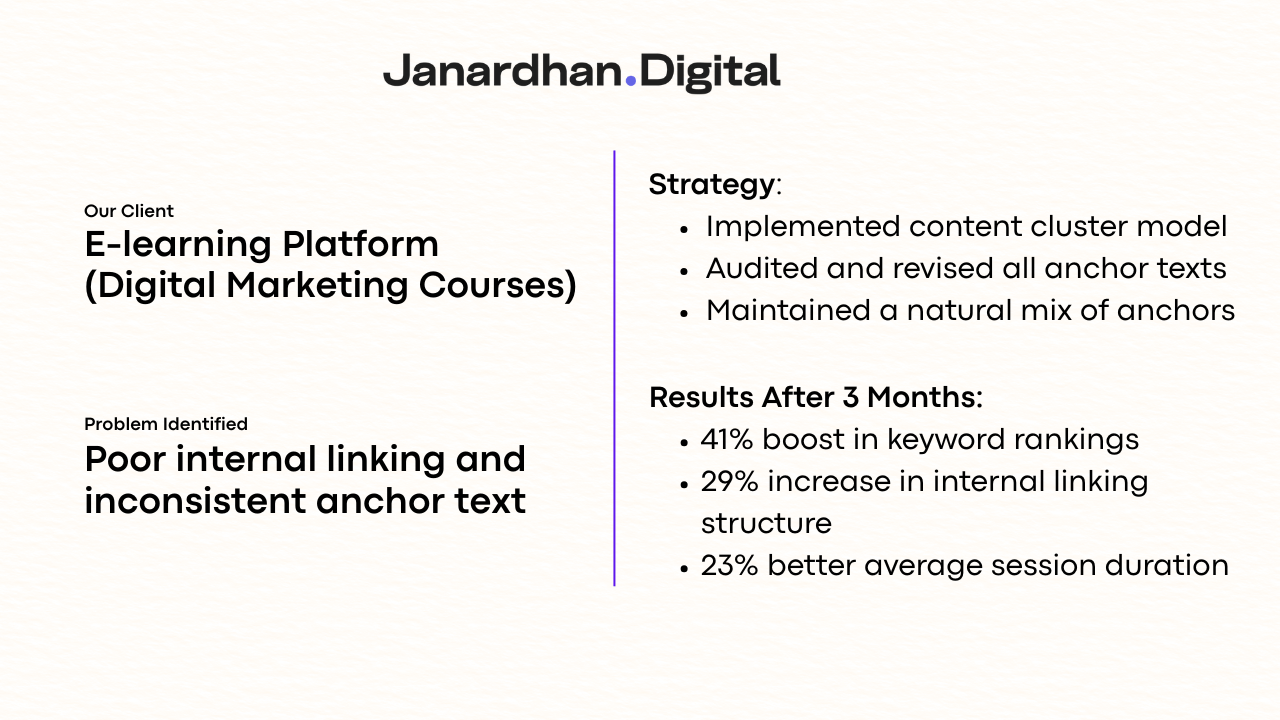 Janardhan.Digital

Our Client
E-learning Platform (Digital Marketing Courses)

Problem Identified
Poor internal linking and inconsistent anchor text

Strategy:
- Implemented content cluster model
- Audited and revised all anchor texts
- Maintained a natural mix of anchors

Results After 3 Months:
- 41% boost in keyword rankings
- 29% increase in internal linking structure
- 23% better average session duration